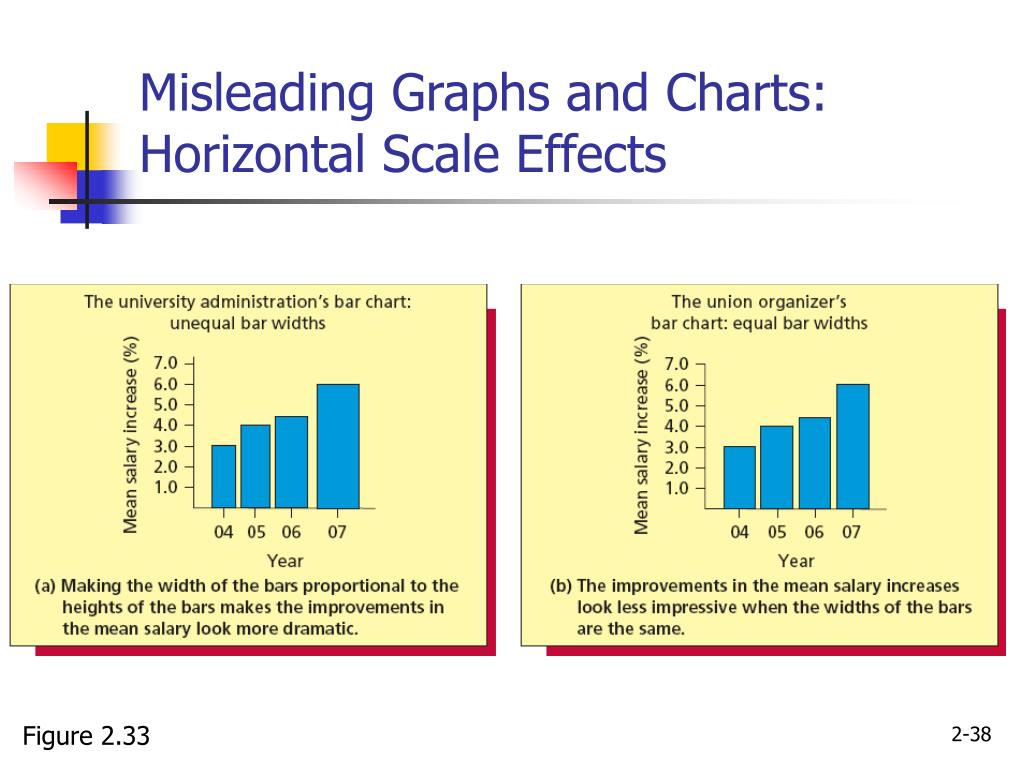 Misleading Graphs and Charts: Horizontal Scale Effects

The university administration's bar chart: unequal bar widths

Mean salary increase (%)

7.0
6.0
5.0
4.0
3.0
2.0
1.0

04 05 06 07

Year

(a) Making the width of the bars proportional to the heights of the bars makes the improvements in the mean salary look more dramatic.

The union organizer's bar chart: equal bar widths

Mean salary increase (%)

7.0
6.0
5.0
4.0
3.0
2.0
1.0

04 05 06 07

Year

(b) The improvements in the mean salary increases look less impressive when the widths of the bars are the same.

Figure 2.33

2-38